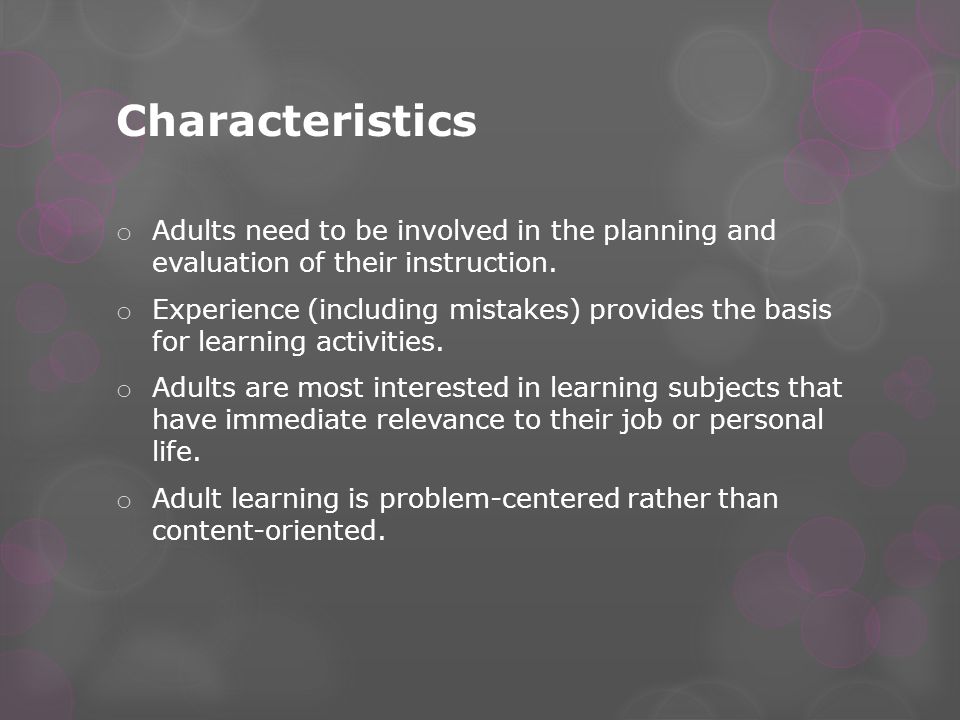 Characteristics

o Adults need to be involved in the planning and evaluation of their instruction.

o Experience (including mistakes) provides the basis for learning activities.

o Adults are most interested in learning subjects that have immediate relevance to their job or personal life.

o Adult learning is problem-centered rather than content-oriented.